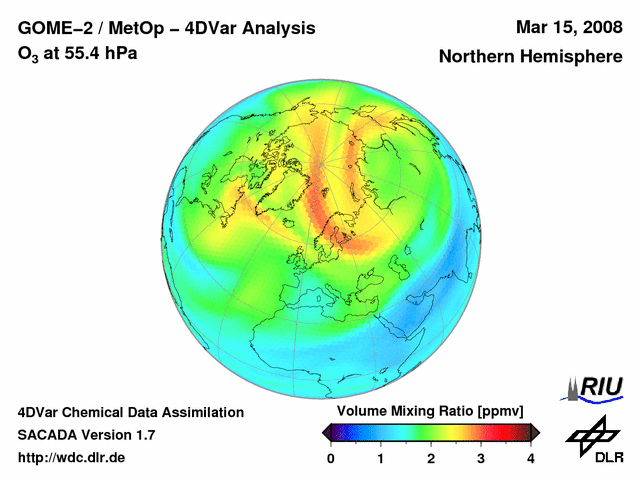 GOME–2 / MetOp – 4DVar Analysis
$O_3$ at 55.4 hPa

Mar 15, 2008
Northern Hemisphere

4DVar Chemical Data Assimilation
SACADA Version 1.7
http://wdc.dlr.de

Volume Mixing Ratio [ppmv]
0 1 2 3 4

RIU

DLR